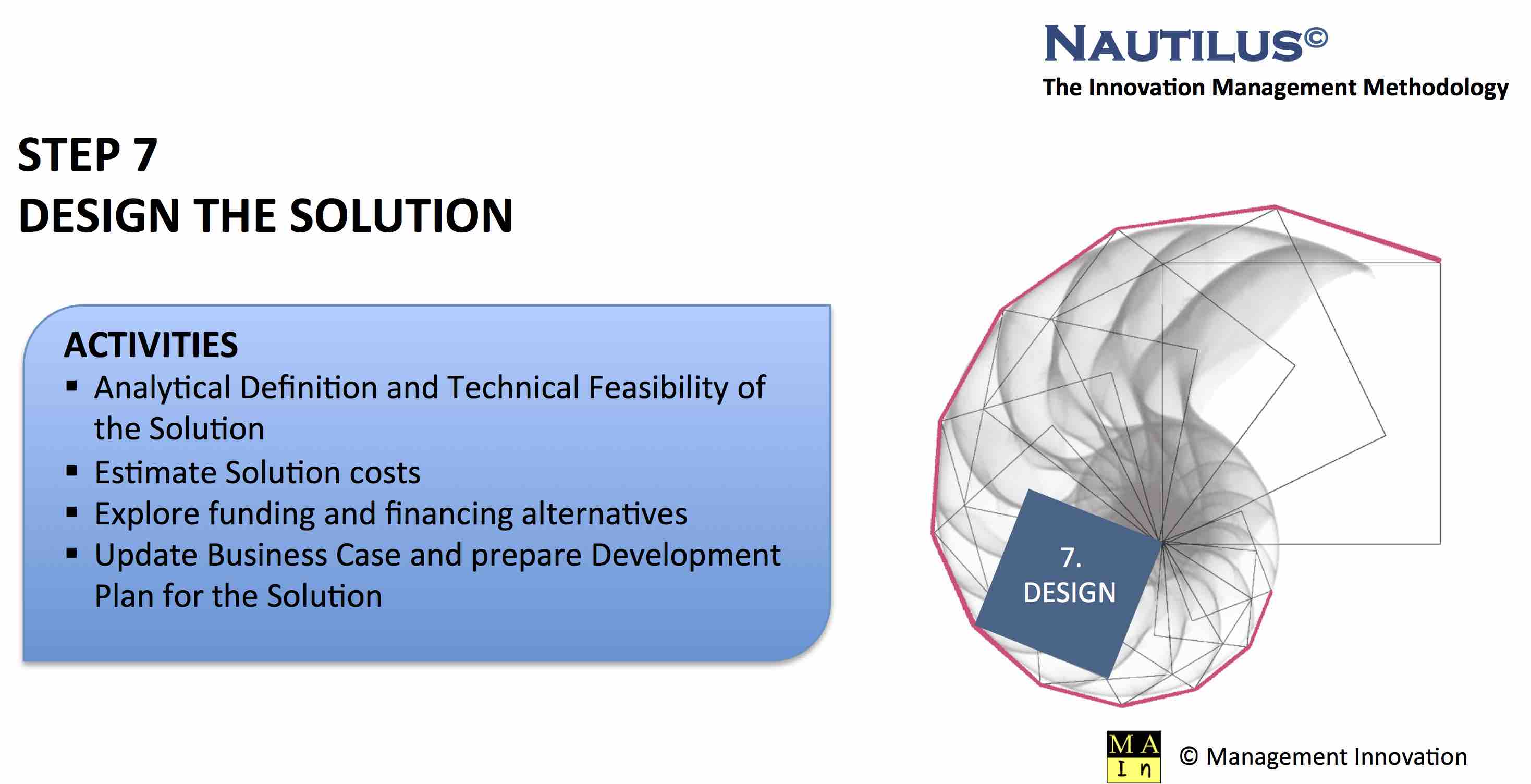 NAUTILUS©
The Innovation Management Methodology

STEP 7
DESIGN THE SOLUTION

ACTIVITIES
▪ Analytical Definition and Technical Feasibility of the Solution
▪ Estimate Solution costs
▪ Explore funding and financing alternatives
▪ Update Business Case and prepare Development Plan for the Solution

7.
DESIGN

MA
In
© Management Innovation